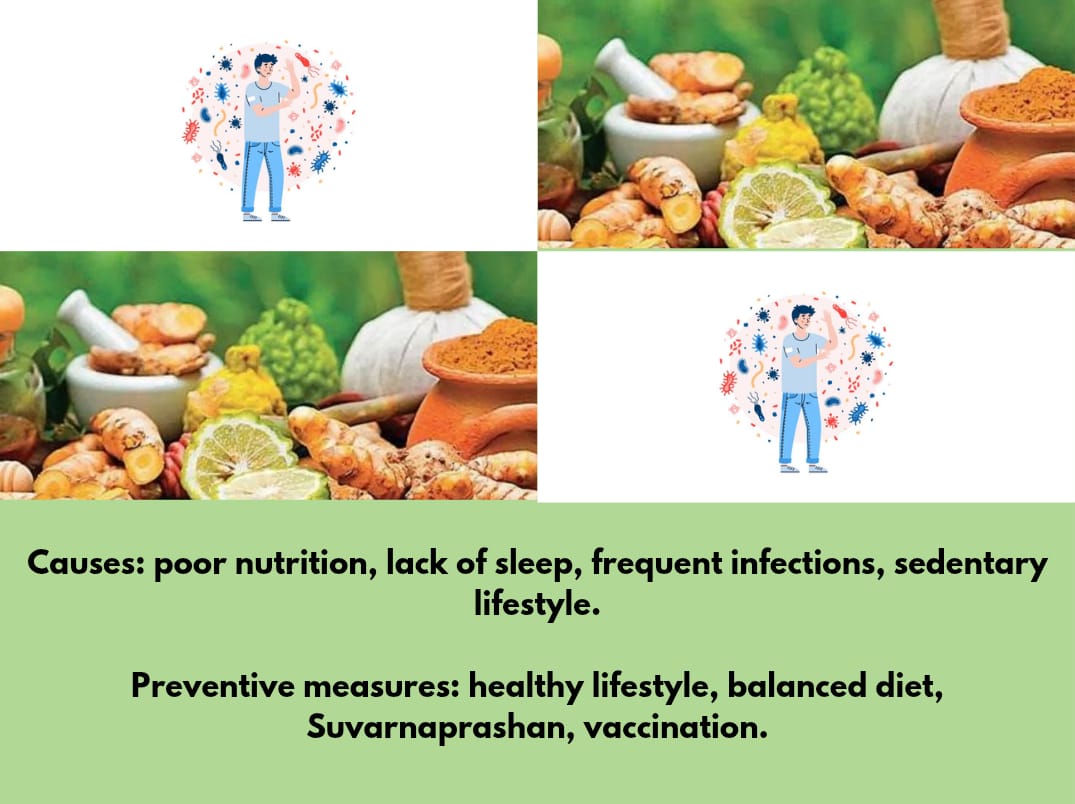 Causes: poor nutrition, lack of sleep, frequent infections, sedentary lifestyle.

Preventive measures: healthy lifestyle, balanced diet, Suvarnaprashan, vaccination.